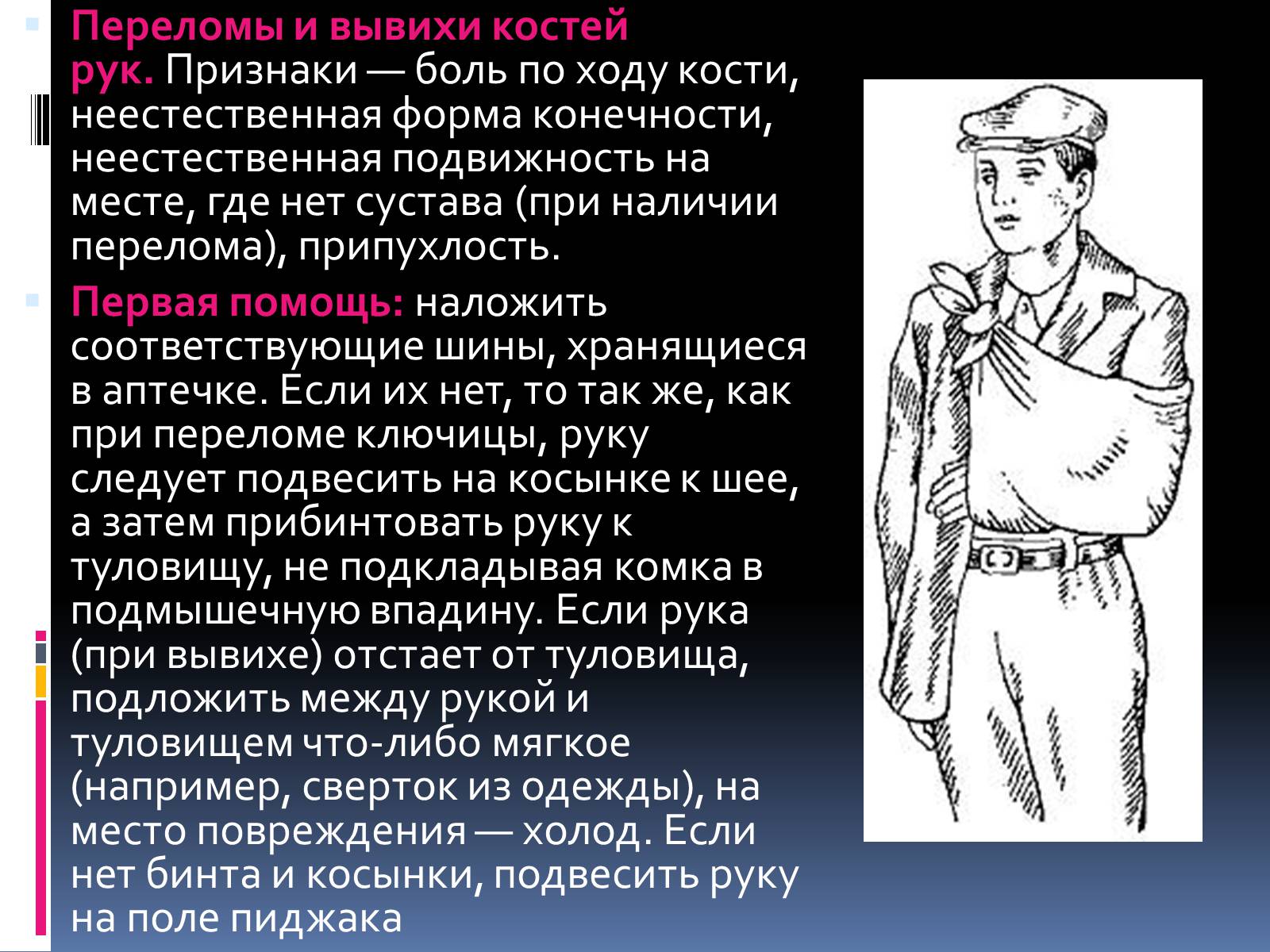 Переломы и вывихи костей рук. Признаки — боль по ходу кости, неестественная форма конечности, неестественная подвижность на месте, где нет сустава (при наличии перелома), припухлость.

Первая помощь: наложить соответствующие шины, хранящиеся в аптечке. Если их нет, то так же, как при переломе ключицы, руку следует подвесить на косынке к шее, а затем прибинтовать руку к туловищу, не подкладывая комка в подмышечную впадину. Если рука (при вывихе) отстает от туловища, подложить между рукой и туловищем что-либо мягкое (например, сверток из одежды), на место повреждения — холод. Если нет бинта и косынки, подвесить руку на поле пиджака